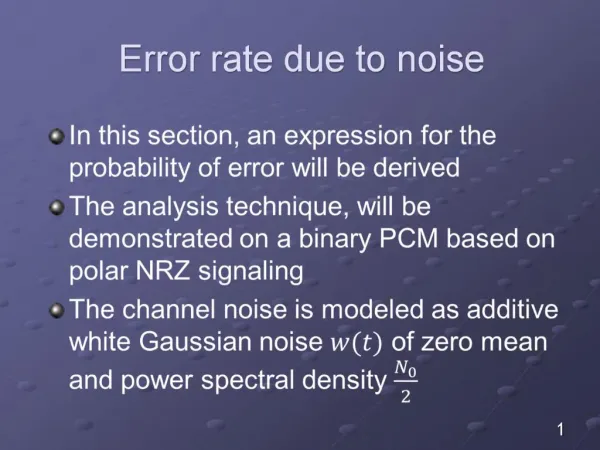 Error rate due to noise

In this section, an expression for the probability of error will be derived

The analysis technique, will be demonstrated on a binary PCM based on polar NRZ signaling

The channel noise is modeled as additive white Gaussian noise $w(t)$ of zero mean and power spectral density $\frac{N_0}{2}$

1